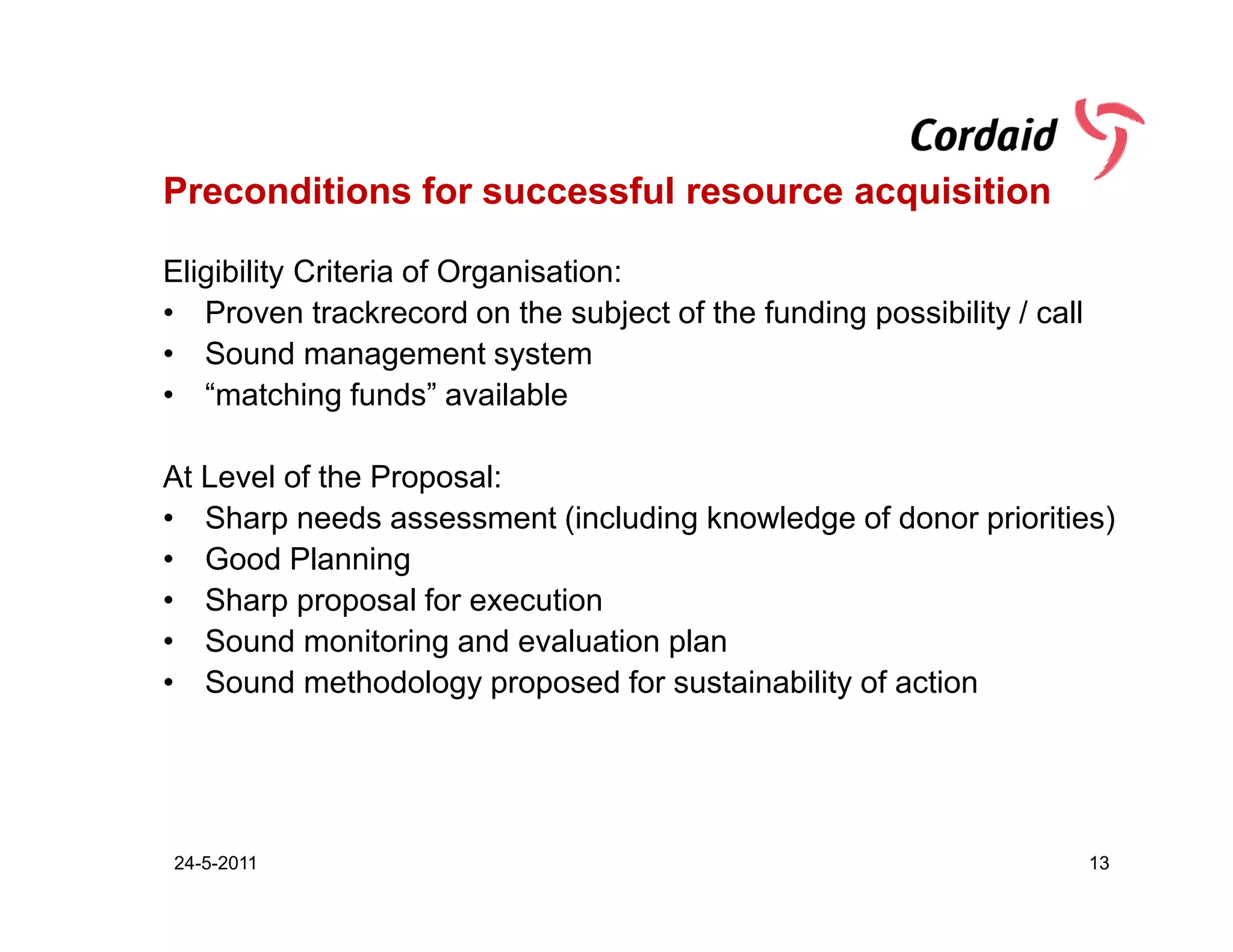 Cordaid

Preconditions for successful resource acquisition

Eligibility Criteria of Organisation:
• Proven trackrecord on the subject of the funding possibility / call
• Sound management system
• “matching funds” available

At Level of the Proposal:
• Sharp needs assessment (including knowledge of donor priorities)
• Good Planning
• Sharp proposal for execution
• Sound monitoring and evaluation plan
• Sound methodology proposed for sustainability of action

24-5-2011

13